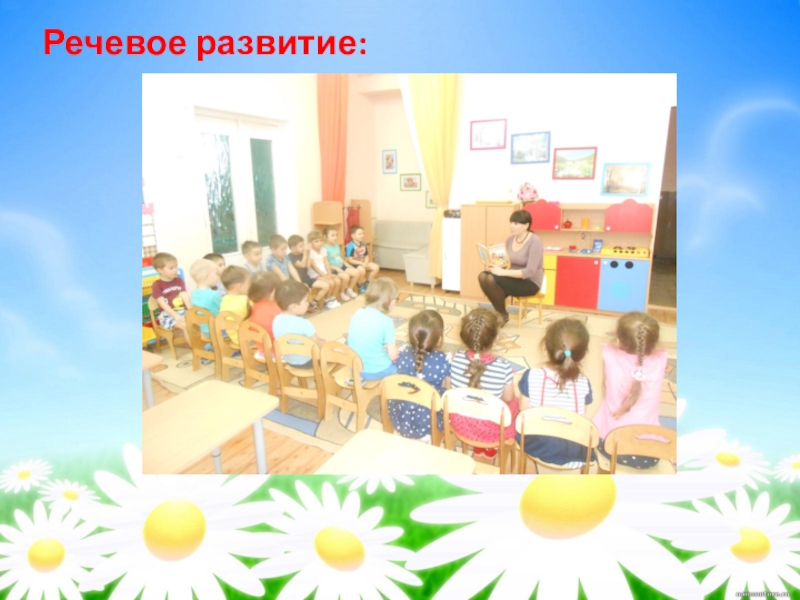 Речевое развитие: